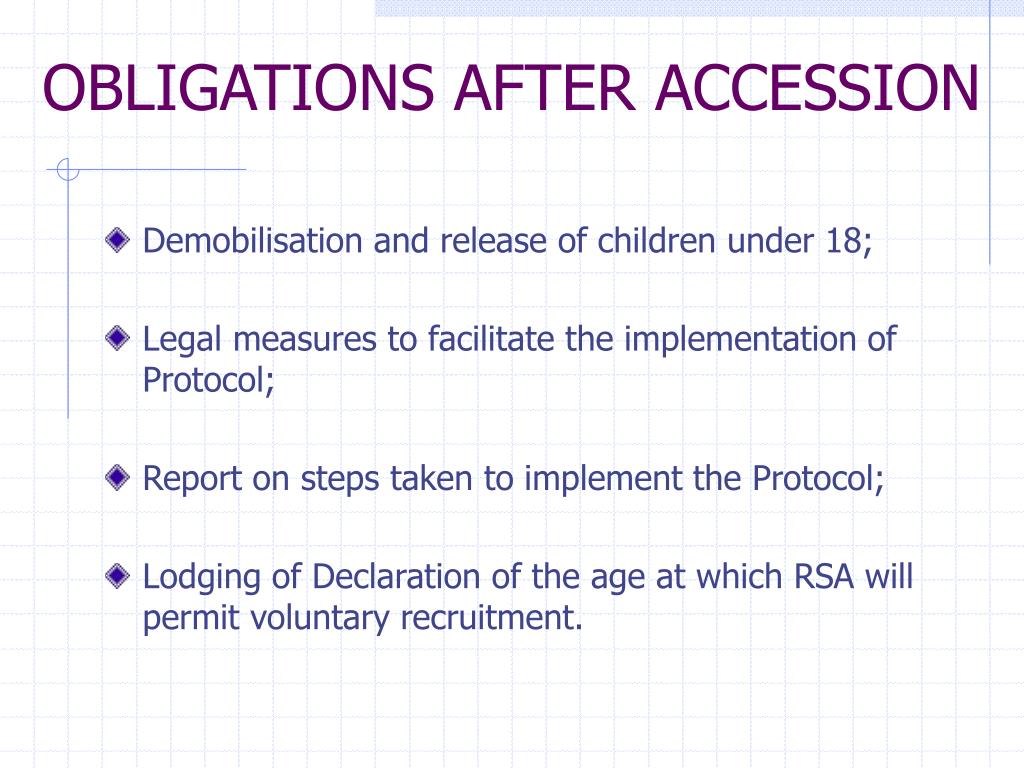 OBLIGATIONS AFTER ACCESSION

Demobilisation and release of children under 18;

Legal measures to facilitate the implementation of Protocol;

Report on steps taken to implement the Protocol;

Lodging of Declaration of the age at which RSA will permit voluntary recruitment.